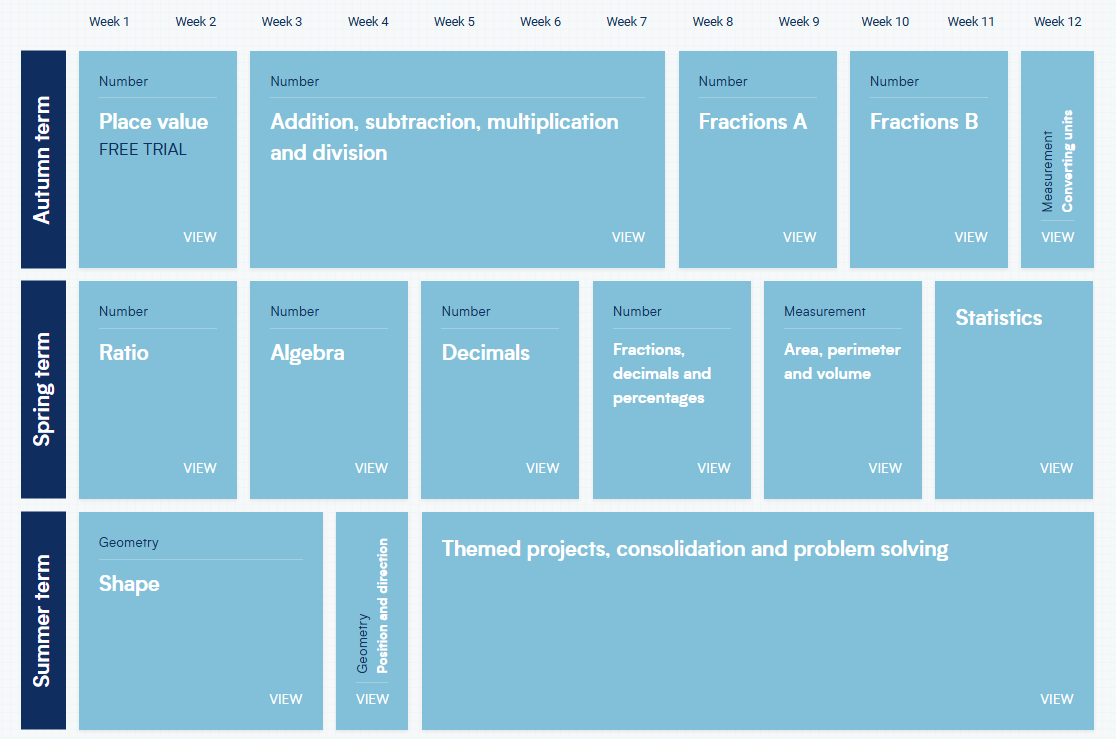 Week 1 Week 2 Week 3 Week 4 Week 5 Week 6 Week 7 Week 8 Week 9 Week 10 Week 11 Week 12

Autumn term

Number
Place value
FREE TRIAL
VIEW

Number
Addition, subtraction, multiplication and division
VIEW

Number
Fractions A
VIEW

Number
Fractions B
VIEW

Measurement
Converting units
VIEW

Spring term

Number
Ratio
VIEW

Number
Algebra
VIEW

Number
Decimals
VIEW

Number
Fractions, decimals and percentages
VIEW

Measurement
Area, perimeter and volume
VIEW

Statistics
VIEW

Summer term

Geometry
Shape
VIEW

Geometry
Position and direction
VIEW

Themed projects, consolidation and problem solving
VIEW